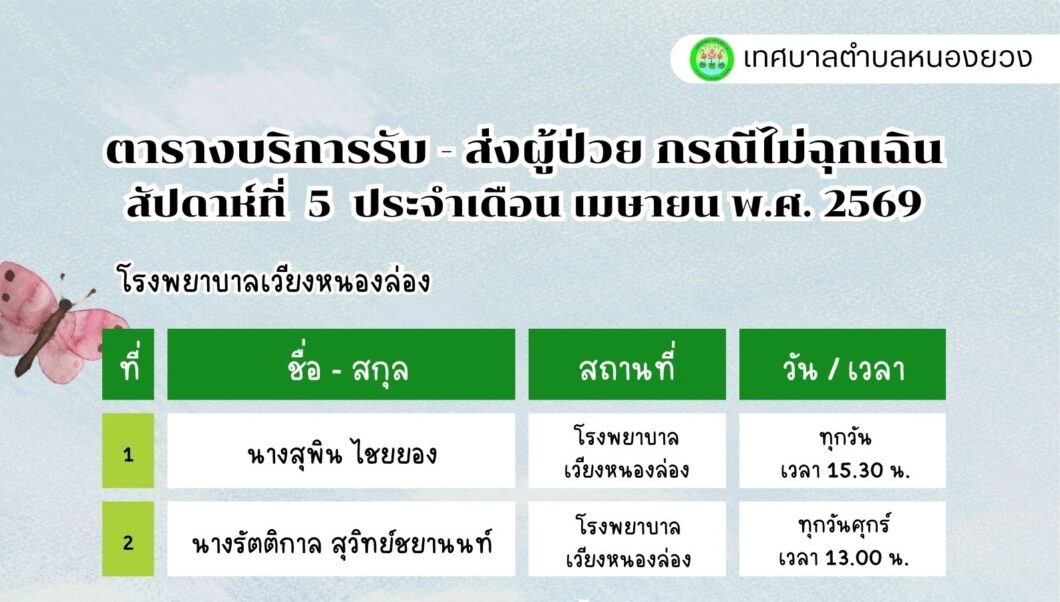 เทศบาลตำบลหนองยวง

ตารางบริการรับ - ส่งผู้ป่วย กรณีไม่ฉุกเฉิน
สัปดาห์ที่ 5 ประจำเดือน เมษายน พ.ศ. 2569

โรงพยาบาลเวียงหนองล่อง

| ที่ | ชื่อ - สกุล | สถานที่ | วัน / เวลา |
|---|---|---|---|
| 1 | นางสุพิน ไชยยอง | โรงพยาบาล เวียงหนองล่อง | ทุกวัน เวลา 15.30 น. |
| 2 | นางรัตติกาล สุวิทย์ชยานนท์ | โรงพยาบาล เวียงหนองล่อง | ทุกวันศุกร์ เวลา 13.00 น. |